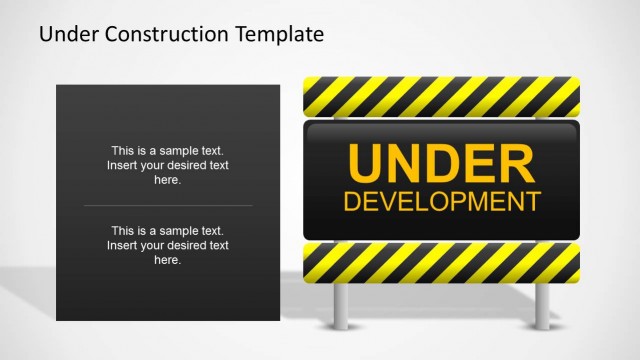 Under Construction Template

This is a sample text. Insert your desired text here.

This is a sample text. Insert your desired text here.

UNDER
DEVELOPMENT